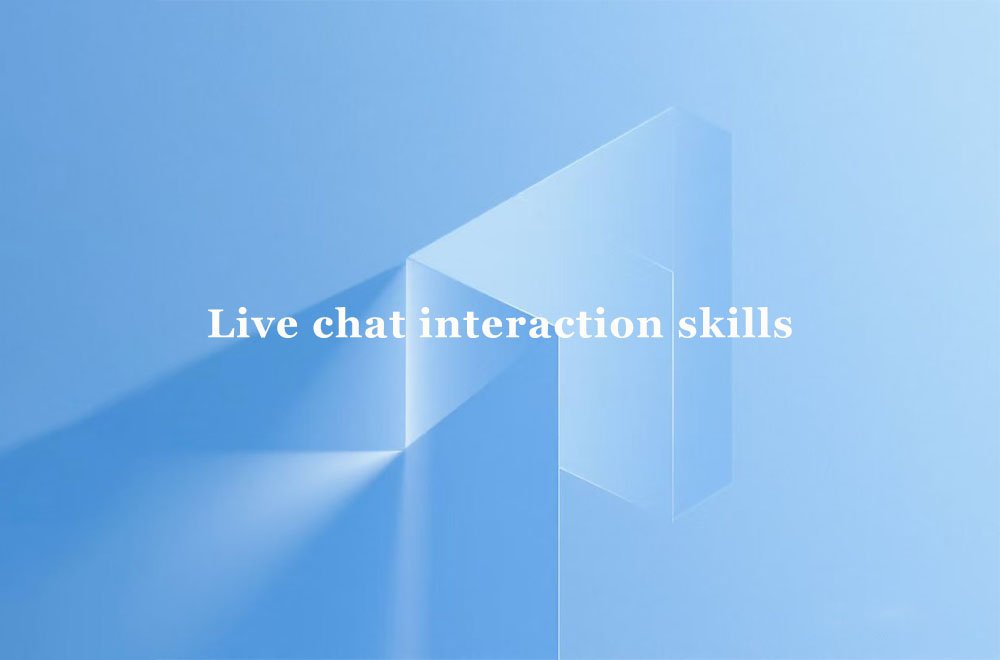 Live chat interaction skills